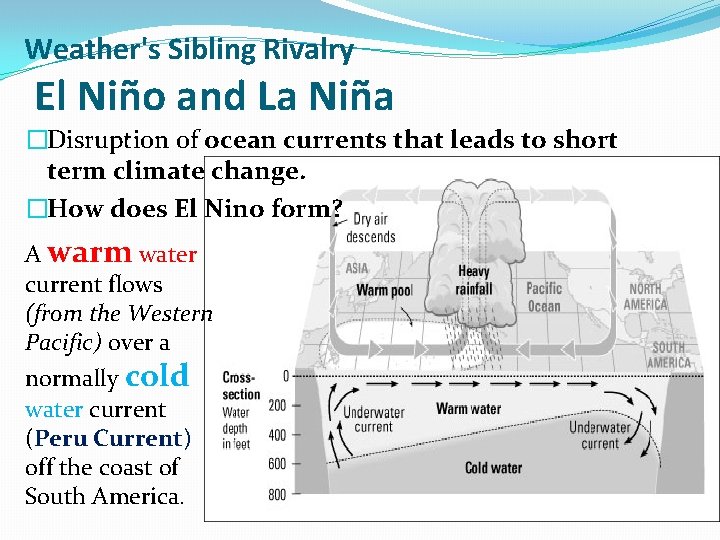 Weather's Sibling Rivalry

El Niño and La Niña

□Disruption of ocean currents that leads to short term climate change.

□How does El Nino form?

A warm water current flows (from the Western Pacific) over a normally cold water current (Peru Current) off the coast of South America.

Dry air descends

ASIA

Warm pool

Heavy rainfall

Pacific Ocean

NORTH AMERICA

SOUTH AMERICA

Cross-section
Water depth in feet

0
200
400
600
800

Underwater current

Warm water

Underwater current

Cold water